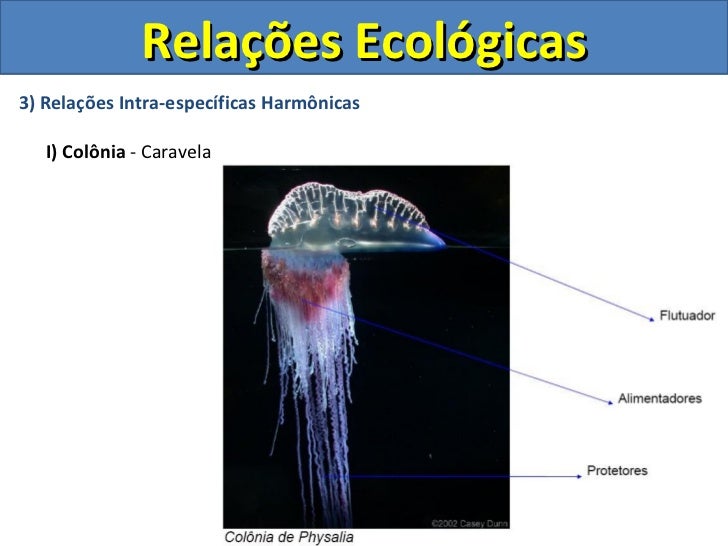 Relações Ecológicas

3) Relações Intra-específicas Harmônicas

I) Colônia - Caravela

Flutuador

Alimentadores

Protetores

©2002 Casey Dunn

Colônia de Physalia